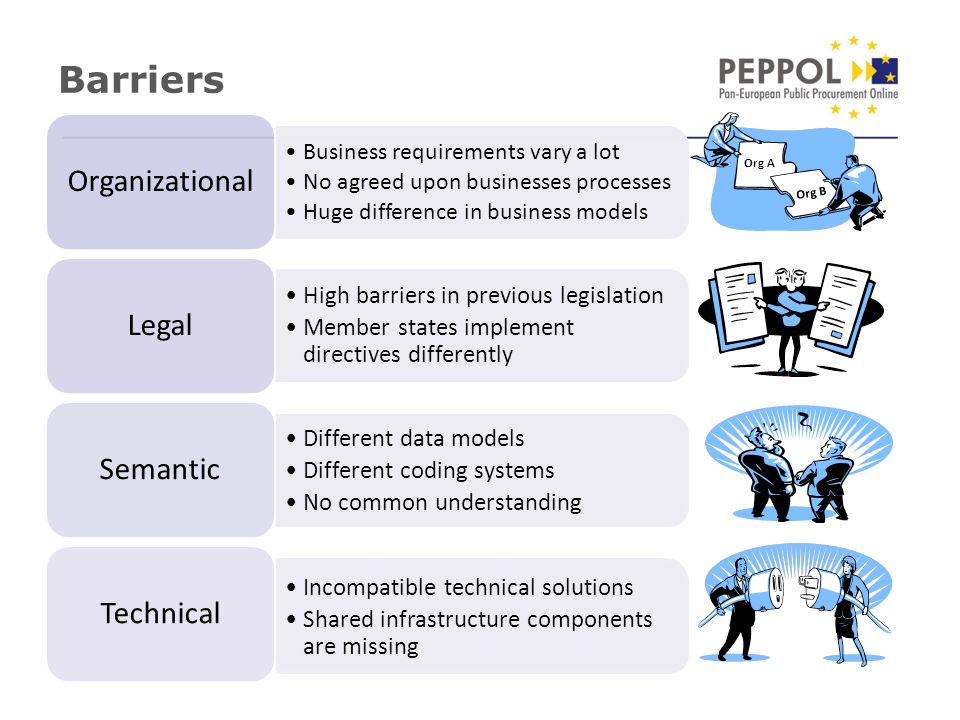 Barriers

PEPPOL
Pan-European Public Procurement Online

Organizational

• Business requirements vary a lot
• No agreed upon businesses processes
• Huge difference in business models

Org A
Org B

Legal

• High barriers in previous legislation
• Member states implement directives differently

Semantic

• Different data models
• Different coding systems
• No common understanding

Technical

• Incompatible technical solutions
• Shared infrastructure components are missing